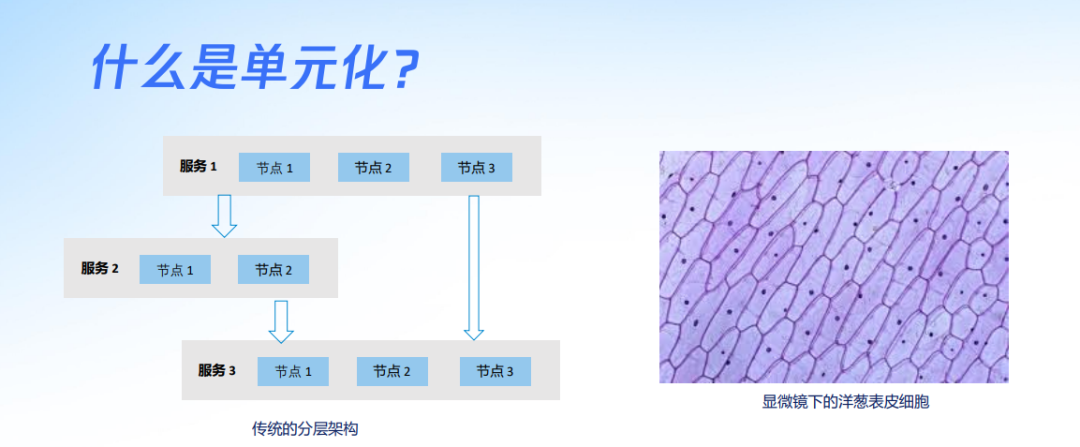 什么是单元化？

服务 1 节点 1 节点 2 节点 3

服务 2 节点 1 节点 2

服务 3 节点 1 节点 2 节点 3

传统的分层架构

显微镜下的洋葱表皮细胞